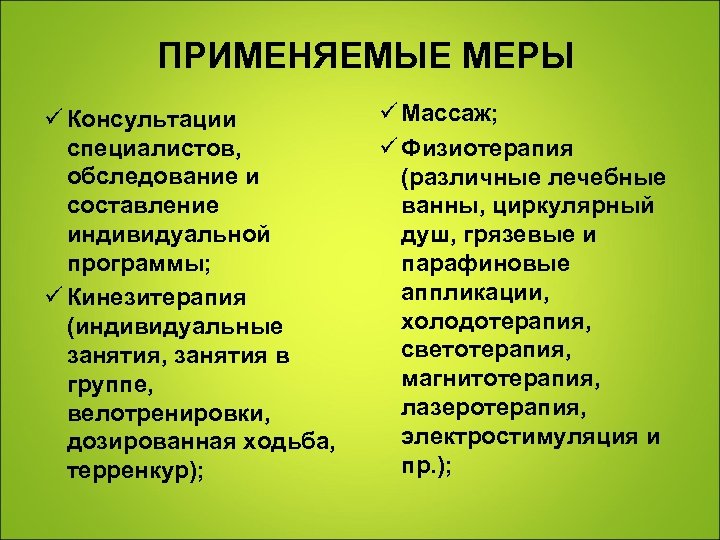 ПРИМЕНЯЕМЫЕ МЕРЫ

✓ Консультации специалистов, обследование и составление индивидуальной программы;

✓ Кинезитерапия (индивидуальные занятия, занятия в группе, велотренировки, дозированная ходьба, терренкур);

✓ Массаж;

✓ Физиотерапия (различные лечебные ванны, циркулярный душ, грязевые и парафиновые аппликации, холодотерапия, светотерапия, магнитотерапия, лазеротерапия, электростимуляция и пр.);